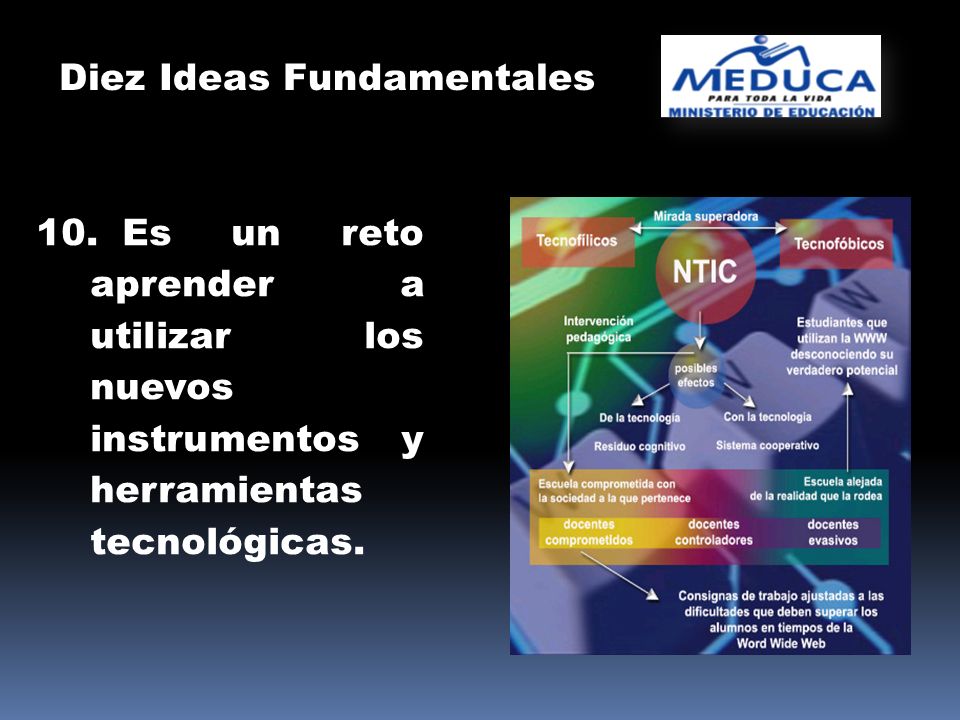 Diez Ideas Fundamentales

MEDUCA
PARA TODA LA VIDA
MINISTERIO DE EDUCACIÓN

10. Es un reto aprender a utilizar los nuevos instrumentos y herramientas tecnológicas.

Tecnofílicos

Mirada superadora

Tecnofóbicos

NTIC

Intervención pedagógica

Estudiantes que utilizan la WWW desconociendo su verdadero potencial

posibles efectos

De la tecnología

Con la tecnología

Residuo cognitivo

Sistema cooperativo

Escuela comprometida con la sociedad a la que pertenece

Escuela alejada de la realidad que la rodea

docentes comprometidos

docentes controladores

docentes evasivos

Consignas de trabajo ajustadas a las dificultades que deben superar los alumnos en tiempos de la Word Wide Web